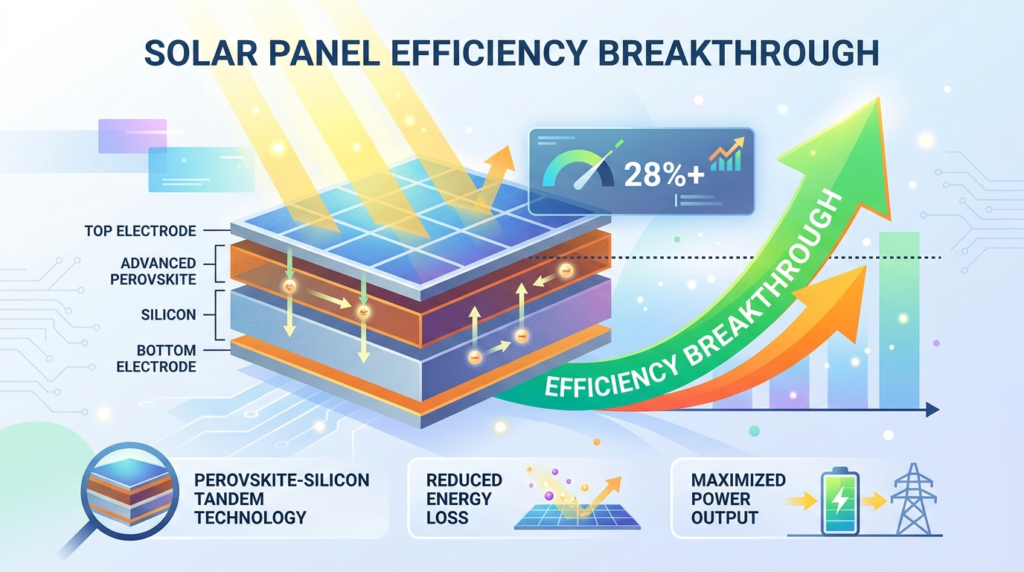 SOLAR PANEL EFFICIENCY BREAKTHROUGH

28%+

TOP ELECTRODE

ADVANCED PEROVSKITE

SILICON

BOTTOM ELECTRODE

EFFICIENCY BREAKTHROUGH

PEROVSKITE-SILICON TANDEM TECHNOLOGY

REDUCED ENERGY LOSS

MAXIMIZED POWER OUTPUT